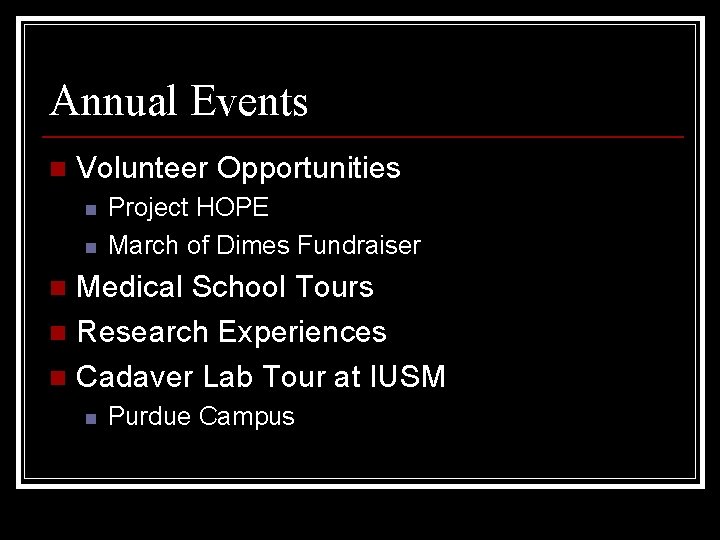 Annual Events

- Volunteer Opportunities
  - Project HOPE
  - March of Dimes Fundraiser
- Medical School Tours
- Research Experiences
- Cadaver Lab Tour at IUSM
  - Purdue Campus